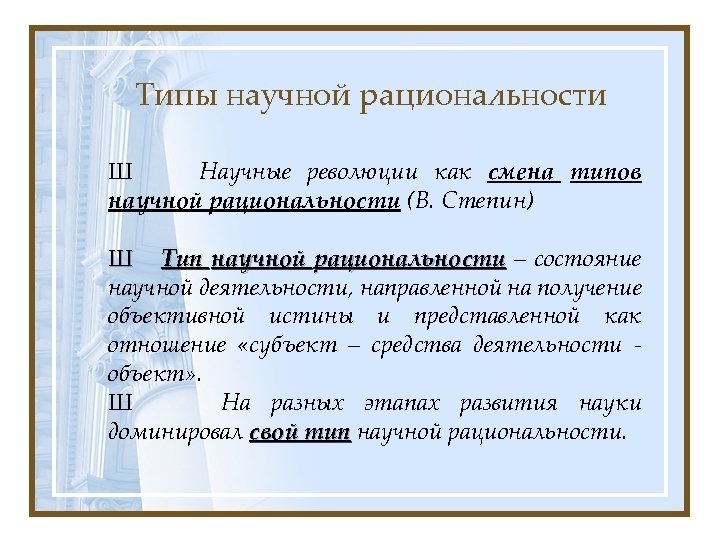 Типы научной рациональности

Ш Научные революции как смена типов научной рациональности (В. Степин)

Ш Тип научной рациональности – состояние научной деятельности, направленной на получение объективной истины и представленной как отношение «субъект – средства деятельности - объект».

Ш На разных этапах развития науки доминировал свой тип научной рациональности.